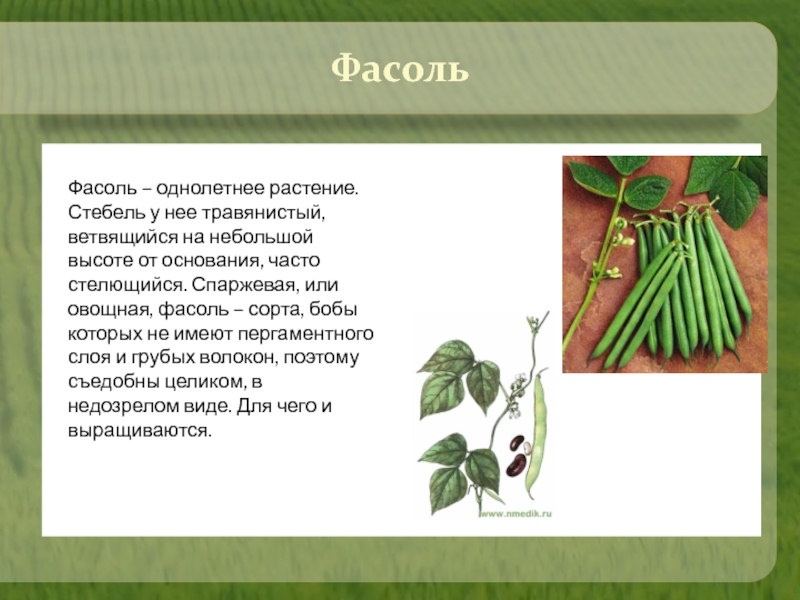 Фасоль

Фасоль – однолетнее растение. Стебель у нее травянистый, ветвящийся на небольшой высоте от основания, часто стелющийся. Спаржевая, или овощная, фасоль – сорта, бобы которых не имеют пергаментного слоя и грубых волокон, поэтому съедобны целиком, в недозрелом виде. Для чего и выращиваются.

www.nmedik.ru